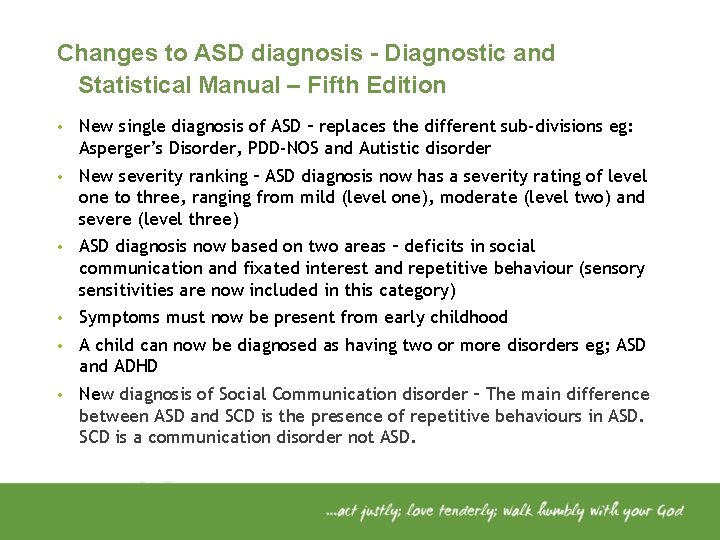 Changes to ASD diagnosis - Diagnostic and Statistical Manual – Fifth Edition

• New single diagnosis of ASD – replaces the different sub-divisions eg: Asperger's Disorder, PDD-NOS and Autistic disorder

• New severity ranking – ASD diagnosis now has a severity rating of level one to three, ranging from mild (level one), moderate (level two) and severe (level three)

• ASD diagnosis now based on two areas – deficits in social communication and fixated interest and repetitive behaviour (sensory sensitivities are now included in this category)

• Symptoms must now be present from early childhood

• A child can now be diagnosed as having two or more disorders eg; ASD and ADHD

• New diagnosis of Social Communication disorder – The main difference between ASD and SCD is the presence of repetitive behaviours in ASD. SCD is a communication disorder not ASD.

...act justly; love tenderly; walk humbly with your God